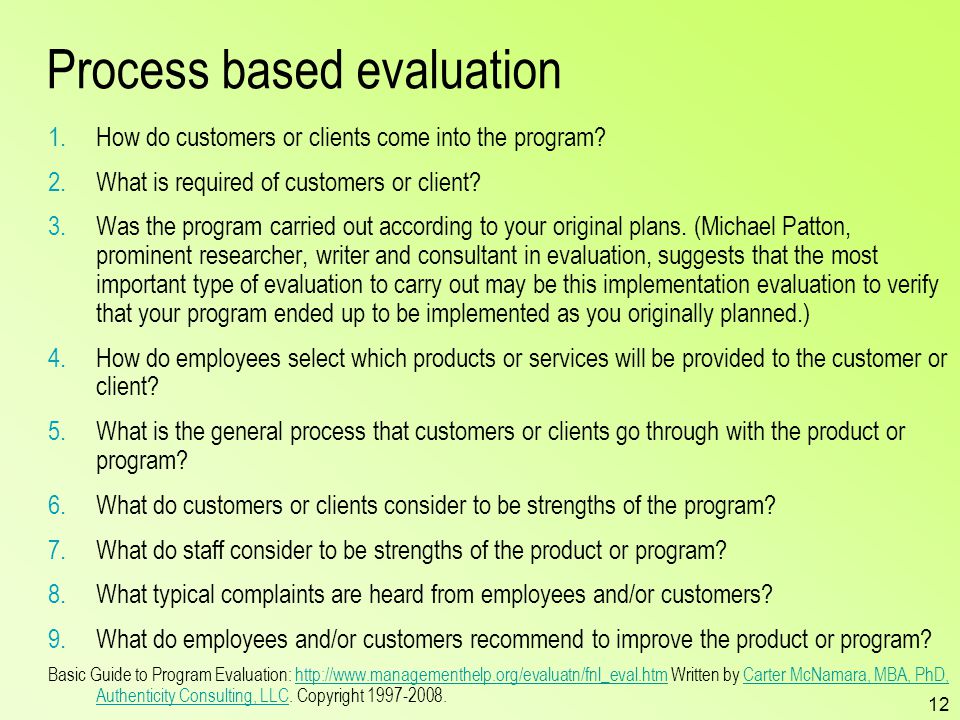 Process based evaluation

1. How do customers or clients come into the program?

2. What is required of customers or client?

3. Was the program carried out according to your original plans. (Michael Patton, prominent researcher, writer and consultant in evaluation, suggests that the most important type of evaluation to carry out may be this implementation evaluation to verify that your program ended up to be implemented as you originally planned.)

4. How do employees select which products or services will be provided to the customer or client?

5. What is the general process that customers or clients go through with the product or program?

6. What do customers or clients consider to be strengths of the program?

7. What do staff consider to be strengths of the product or program?

8. What typical complaints are heard from employees and/or customers?

9. What do employees and/or customers recommend to improve the product or program?

Basic Guide to Program Evaluation: http://www.managementhelp.org/evaluatn/fnl_eval.htm Written by Carter McNamara, MBA, PhD, Authenticity Consulting, LLC. Copyright 1997-2008.

12